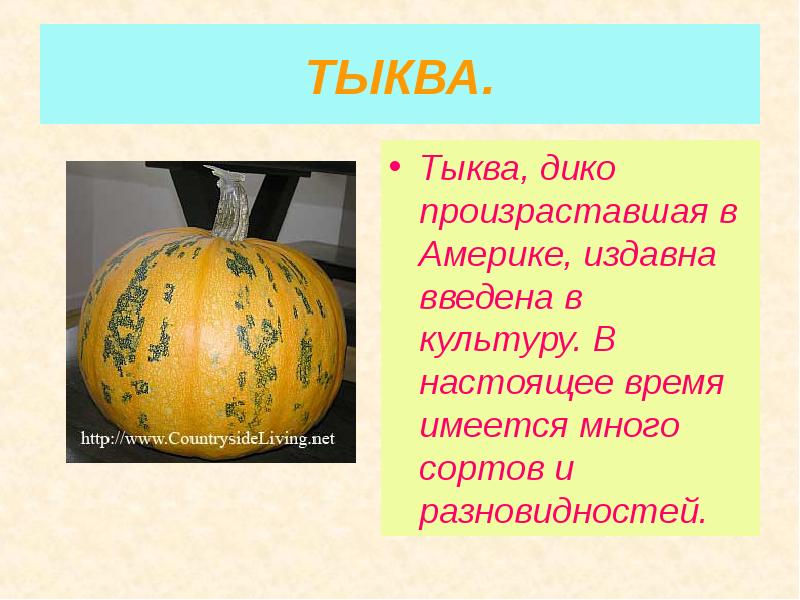 ТЫКВА.

http://www.CountrysideLiving.net

• Тыква, дико произраставшая в Америке, издавна введена в культуру. В настоящее время имеется много сортов и разновидностей.